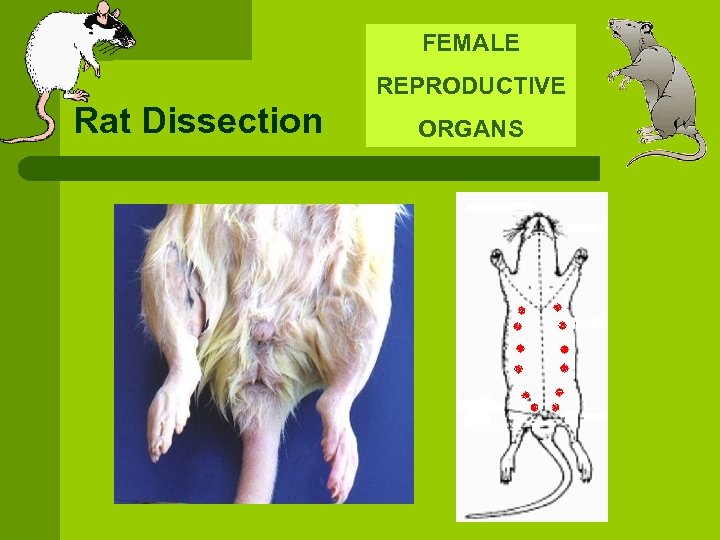 Rat Dissection

FEMALE REPRODUCTIVE ORGANS